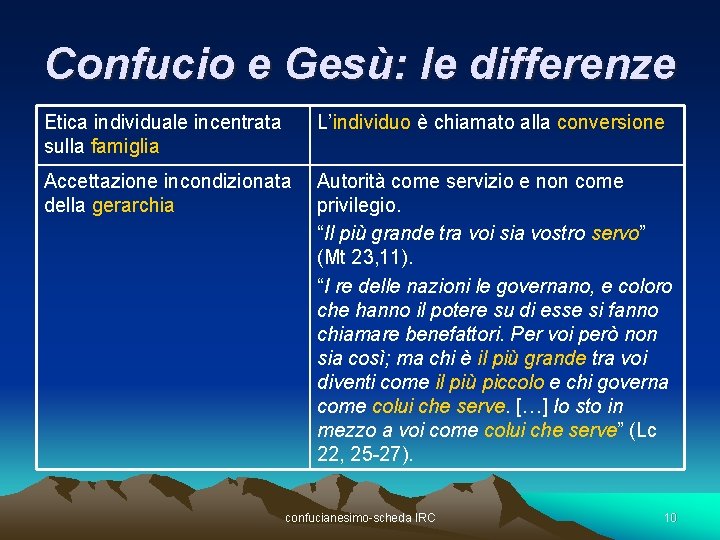 Confucio e Gesù: le differenze

| Etica individuale incentrata sulla famiglia | L'individuo è chiamato alla conversione |
|---|---|
| Accettazione incondizionata della gerarchia | Autorità come servizio e non come privilegio. "Il più grande tra voi sia vostro servo" (Mt 23,11). "I re delle nazioni le governano, e coloro che hanno il potere su di esse si fanno chiamare benefattori. Per voi però non sia così; ma chi è il più grande tra voi diventi come il più piccolo e chi governa come colui che serve. […] Io sto in mezzo a voi come colui che serve" (Lc 22, 25-27). |

confucianesimo-scheda IRC

10